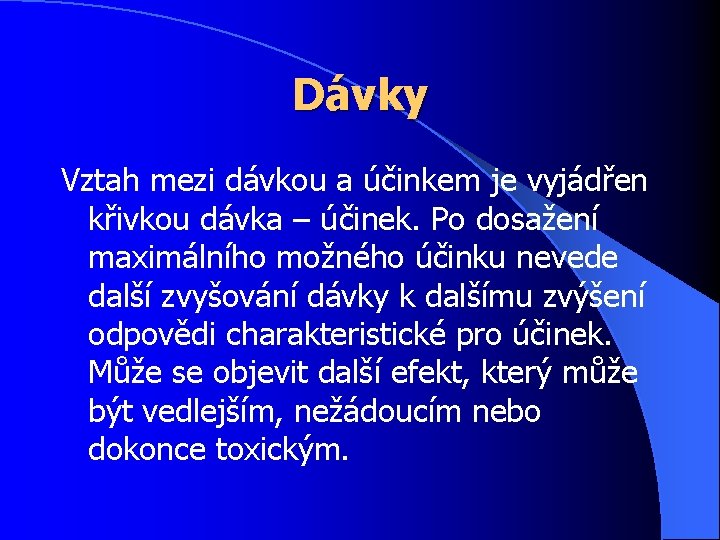 Dávky

Vztah mezi dávkou a účinkem je vyjádřen křivkou dávka – účinek. Po dosažení maximálního možného účinku nevede další zvyšování dávky k dalšímu zvýšení odpovědi charakteristické pro účinek. Může se objevit další efekt, který může být vedlejším, nežádoucím nebo dokonce toxickým.